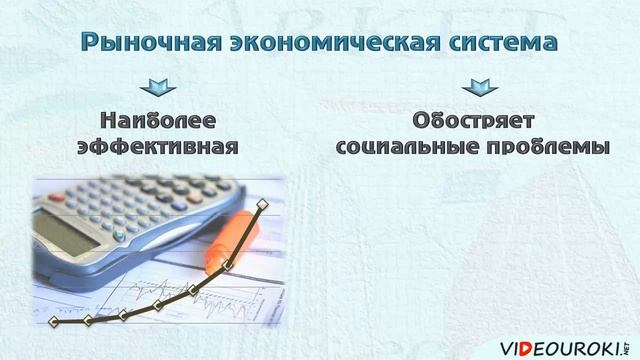 Рыночная экономическая система

Наиболее эффективная

Обостряет социальные проблемы

VIDEOUROKI.NET